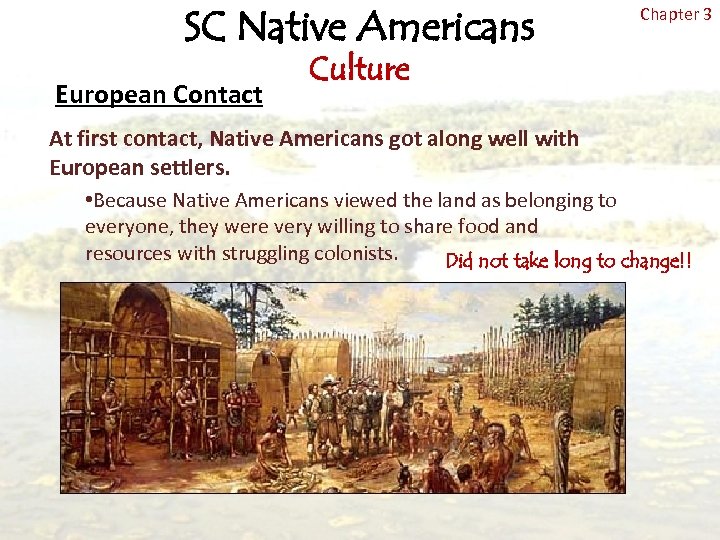 SC Native Americans

Chapter 3

Culture

European Contact

At first contact, Native Americans got along well with European settlers.

•Because Native Americans viewed the land as belonging to everyone, they were very willing to share food and resources with struggling colonists.

Did not take long to change!!